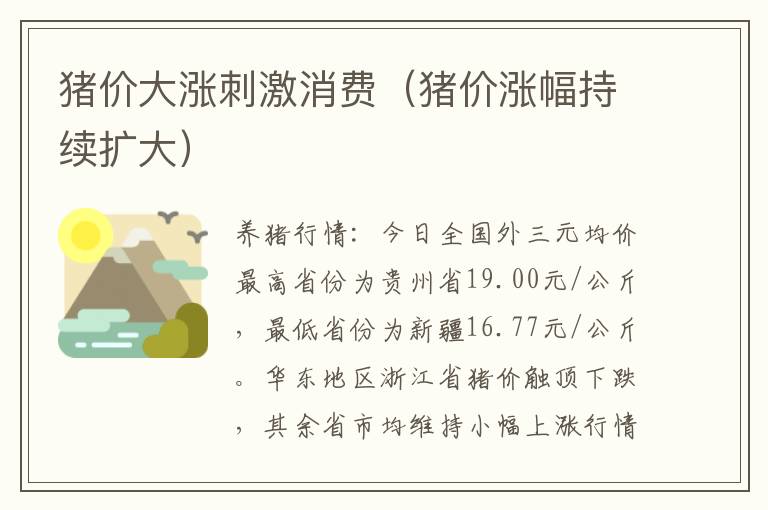 猪价大涨刺激消费（猪价涨幅持续扩大）

养猪行情：今日全国外三元均价最高省份为贵州省19.00元/公斤，最低省份为新疆16.77元/公斤。华东地区浙江省猪价触顶下跌，其余省市均维持小幅上涨行情